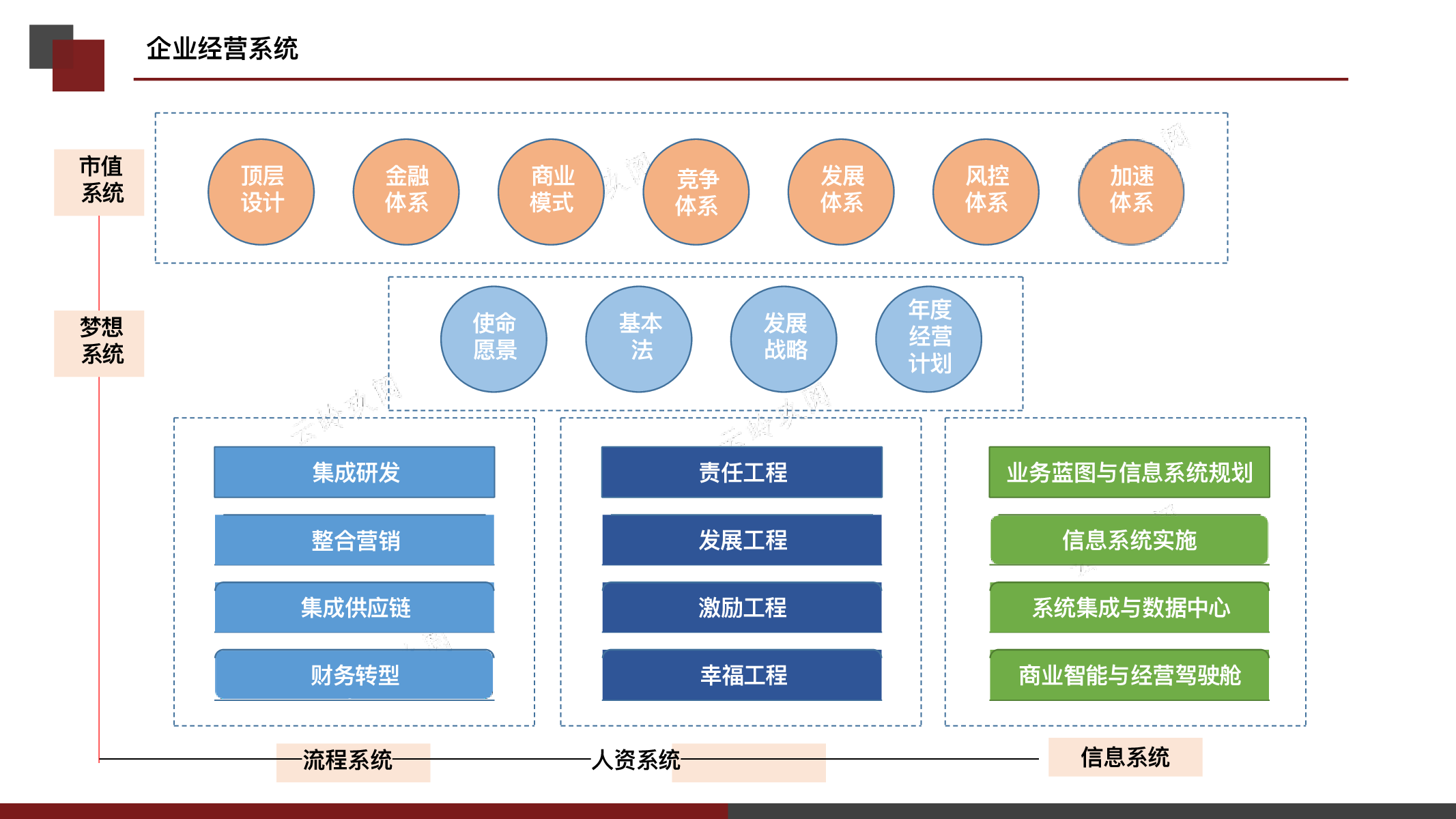 企业经营系统

市值系统

顶层设计

金融体系

商业模式

竞争体系

发展体系

风控体系

加速体系

梦想系统

使命愿景

基本法

发展战略

年度经营计划

集成研发

整合营销

集成供应链

财务转型

责任工程

发展工程

激励工程

幸福工程

业务蓝图与信息系统规划

信息系统实施

系统集成与数据中心

商业智能与经营驾驶舱

流程系统

人资系统

信息系统